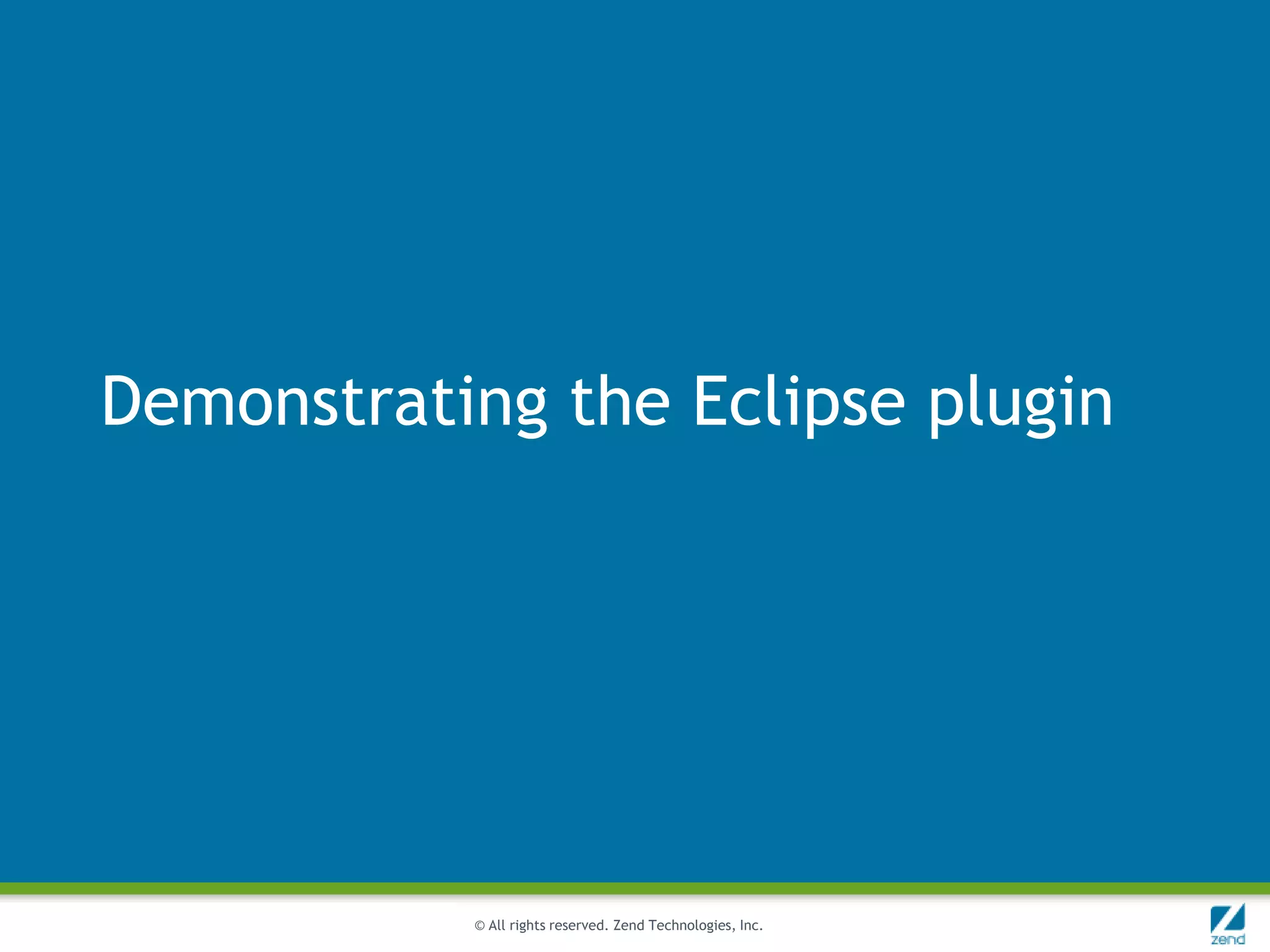 Demonstrating the Eclipse plugin

© All rights reserved. Zend Technologies, Inc.

zend